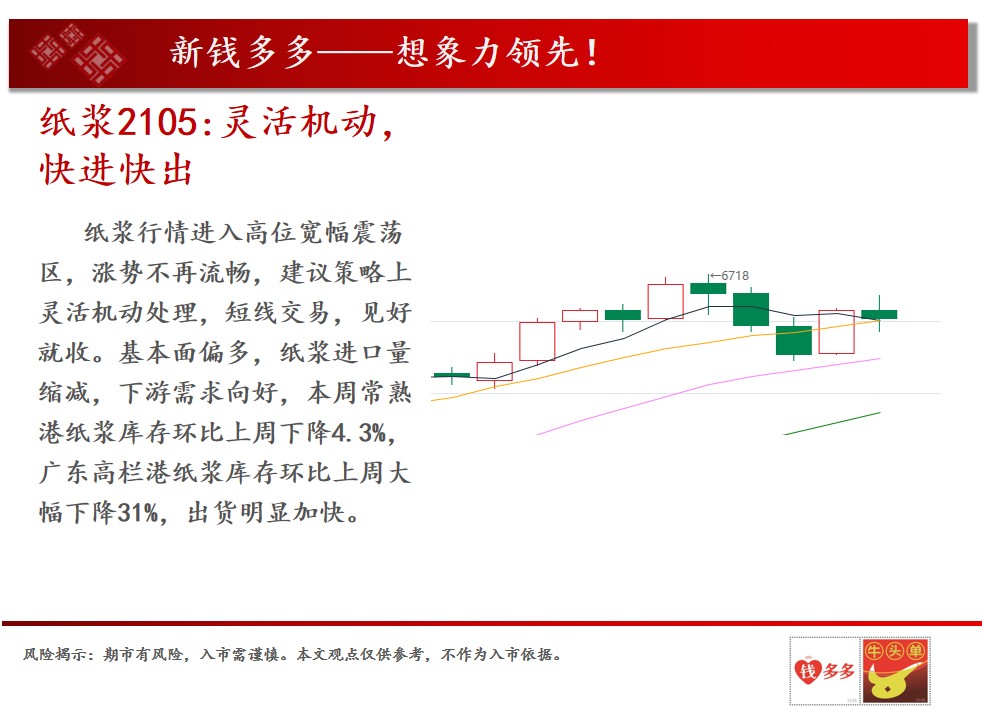 新钱多多——想象力领先！

纸浆2105:灵活机动，快进快出

纸浆行情进入高位宽幅震荡区，涨势不再流畅，建议策略上灵活机动处理，短线交易，见好就收。基本面偏多，纸浆进口量缩减，下游需求向好，本周常熟港纸浆库存环比上周下降4.3%，广东高栏港纸浆库存环比上周大幅下降31%，出货明显加快。

←6718

风险揭示：期市有风险，入市需谨慎。本文观点仅供参考，不作为入市依据。

钱多多

牛头单